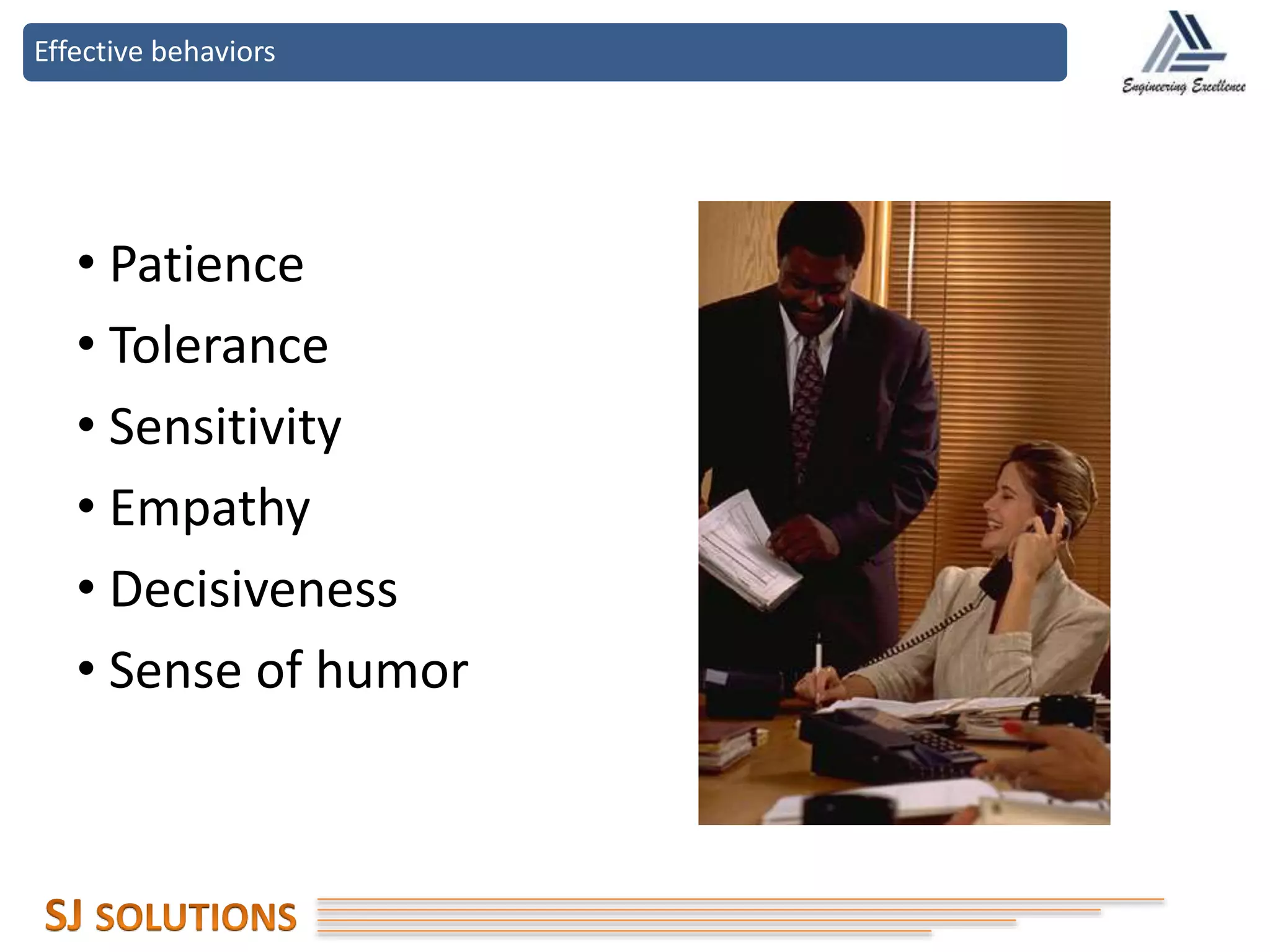 Effective behaviors

Engineering Excellence

• Patience
• Tolerance
• Sensitivity
• Empathy
• Decisiveness
• Sense of humor

SJ SOLUTIONS